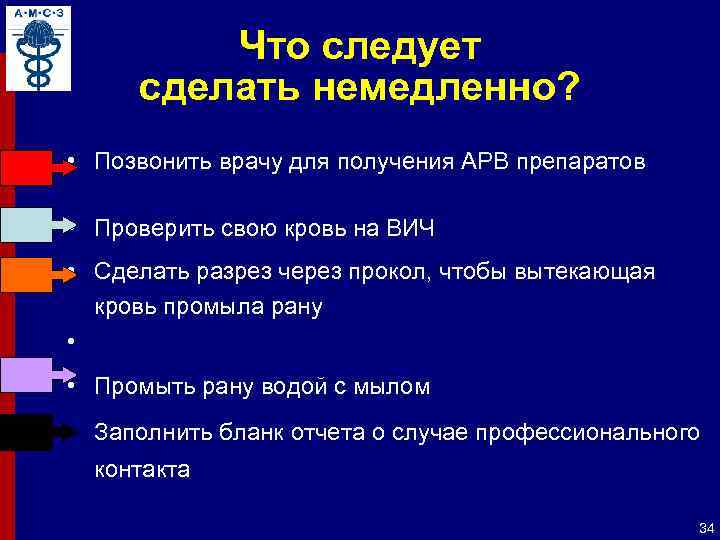 А·М·С·З

Что следует сделать немедленно?

• Позвонить врачу для получения АРВ препаратов

• Проверить свою кровь на ВИЧ

• Сделать разрез через прокол, чтобы вытекающая кровь промыла рану

•

• Промыть рану водой с мылом

• Заполнить бланк отчета о случае профессионального контакта

34